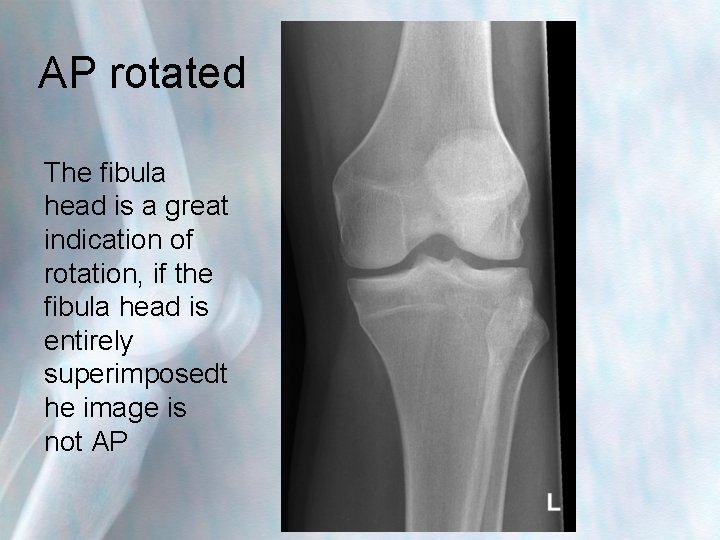 AP rotated

The fibula head is a great indication of rotation, if the fibula head is entirely superimposedt he image is not AP

L